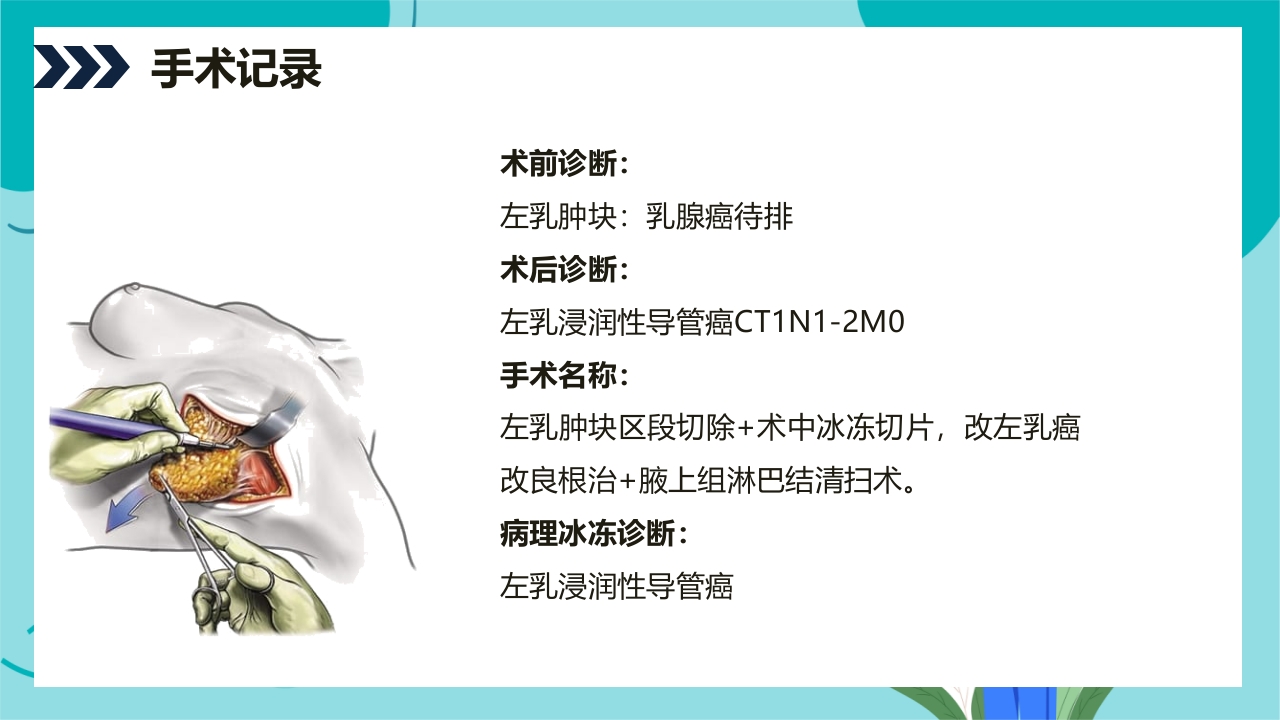 手术记录

术前诊断：

左乳肿块：乳腺癌待排

术后诊断：

左乳浸润性导管癌CT1N1-2M0

手术名称：

左乳肿块区段切除+术中冰冻切片，改左乳癌改良根治+腋上组淋巴结清扫术。

病理冰冻诊断：

左乳浸润性导管癌